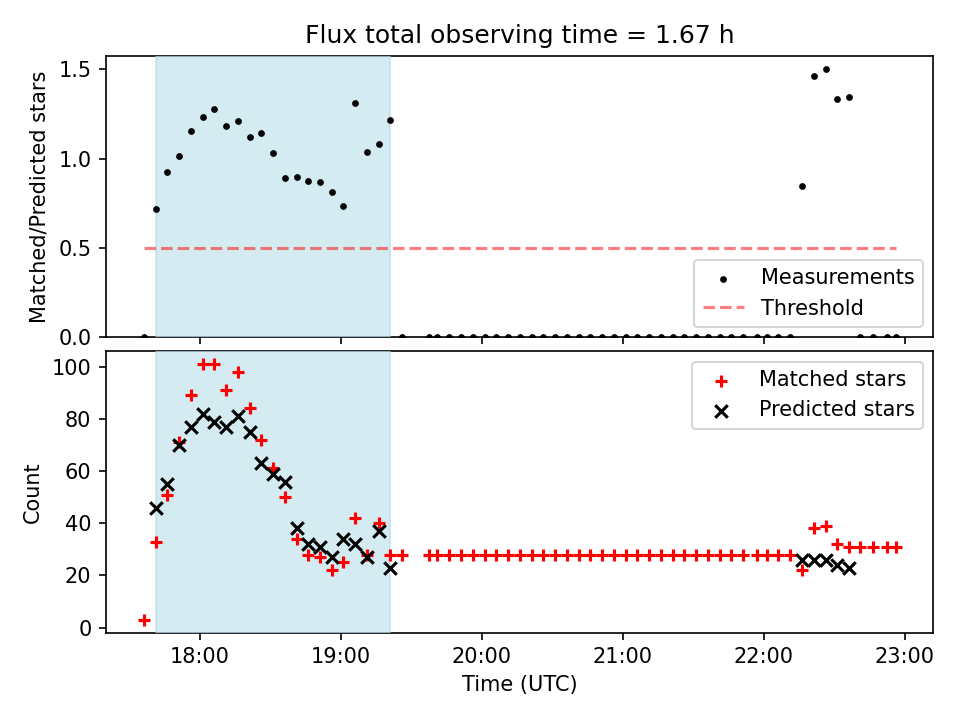 Flux total observing time = 1.67 h

Matched/Predicted stars

1.5
1.0
0.5
0.0

Measurements
Threshold

Count

100
80
60
40
20
0

Matched stars
Predicted stars

18:00
19:00
20:00
21:00
22:00
23:00

Time (UTC)